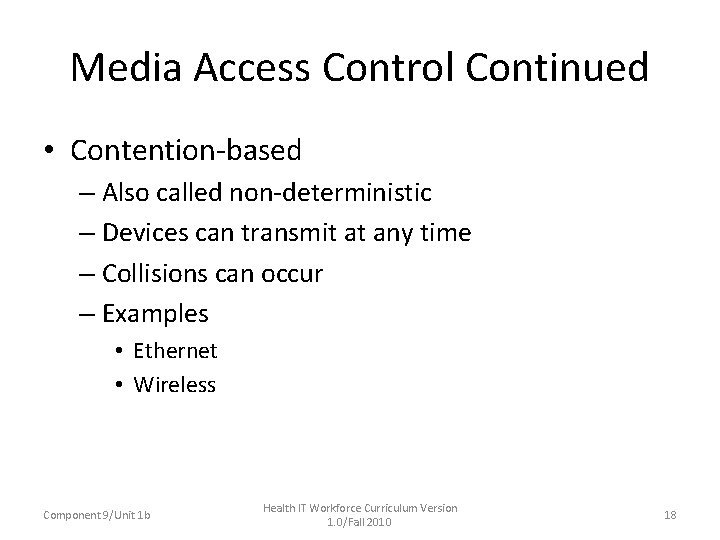 Media Access Control Continued

• Contention-based
– Also called non-deterministic
– Devices can transmit at any time
– Collisions can occur
– Examples
• Ethernet
• Wireless

Component 9/Unit 1b

Health IT Workforce Curriculum Version 1.0/Fall 2010

18